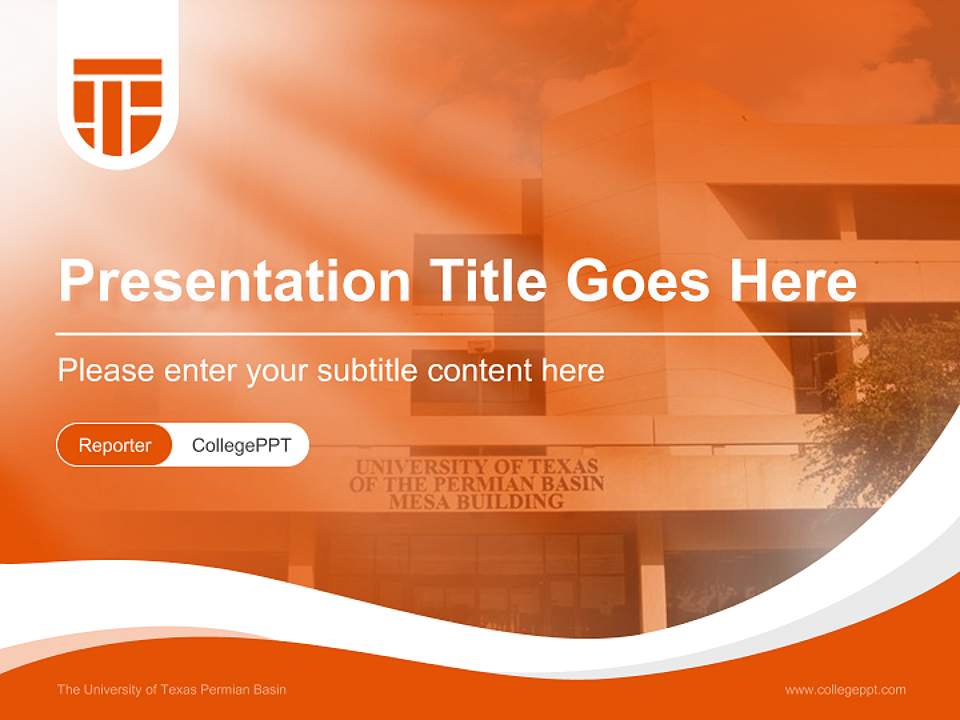 Presentation Title Goes Here

Please enter your subtitle content here

Reporter CollegePPT

UNIVERSITY OF TEXAS
OF THE PERMIAN BASIN
MESA BUILDING

The University of Texas Permian Basin

www.collegeppt.com